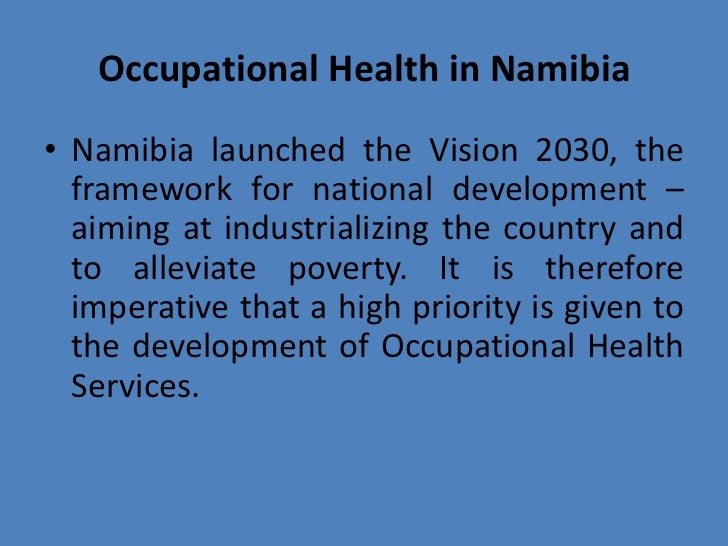 Occupational Health in Namibia

• Namibia launched the Vision 2030, the framework for national development – aiming at industrializing the country and to alleviate poverty. It is therefore imperative that a high priority is given to the development of Occupational Health Services.